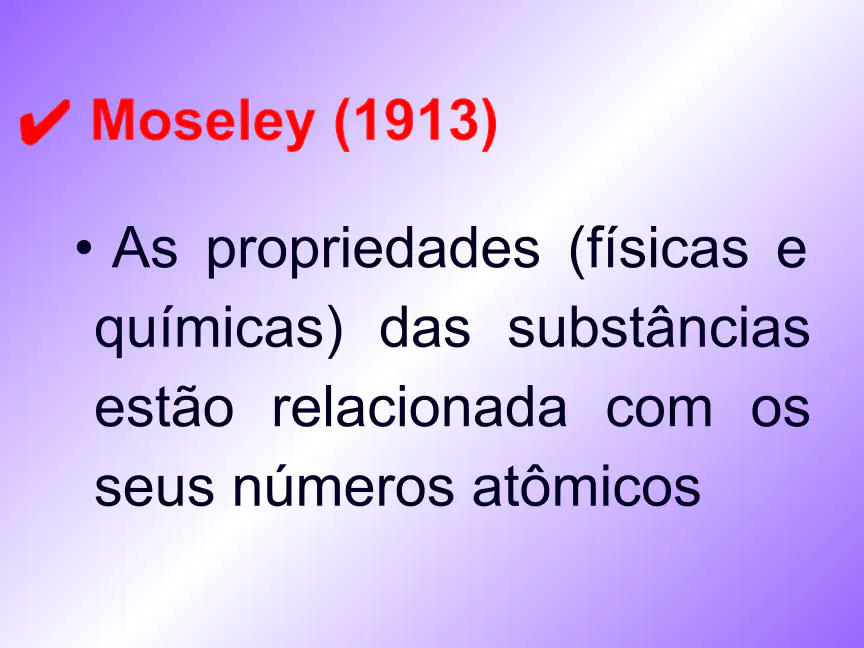 ✔ Moseley (1913)

• As propriedades (físicas e químicas) das substâncias estão relacionada com os seus números atômicos